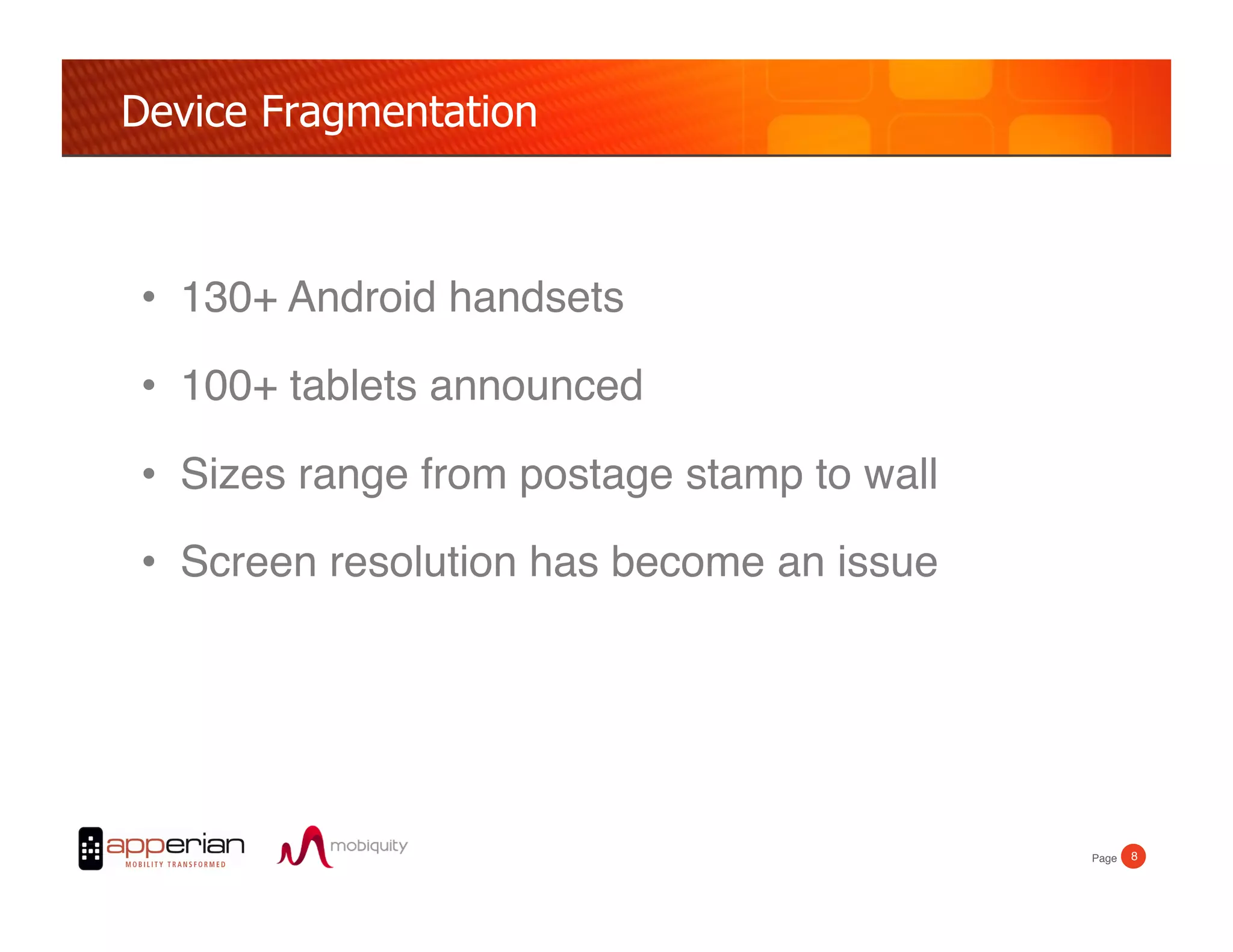 Device Fragmentation

• 130+ Android handsets

• 100+ tablets announced

• Sizes range from postage stamp to wall

• Screen resolution has become an issue

apperian
MOBILITY TRANSFORMED

mobiquity

Page 8